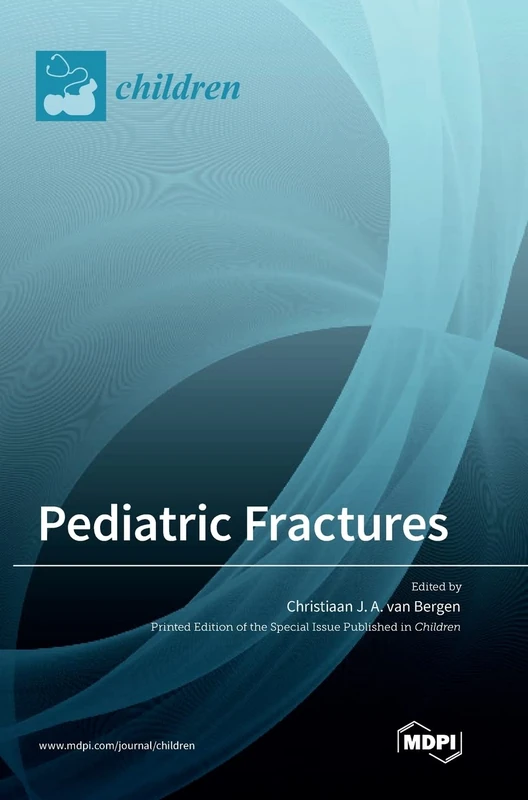 children

Pediatric Fractures

Edited by
Christiaan J. A. van Bergen
Printed Edition of the Special Issue Published in Children

www.mdpi.com/journal/children

MDPI